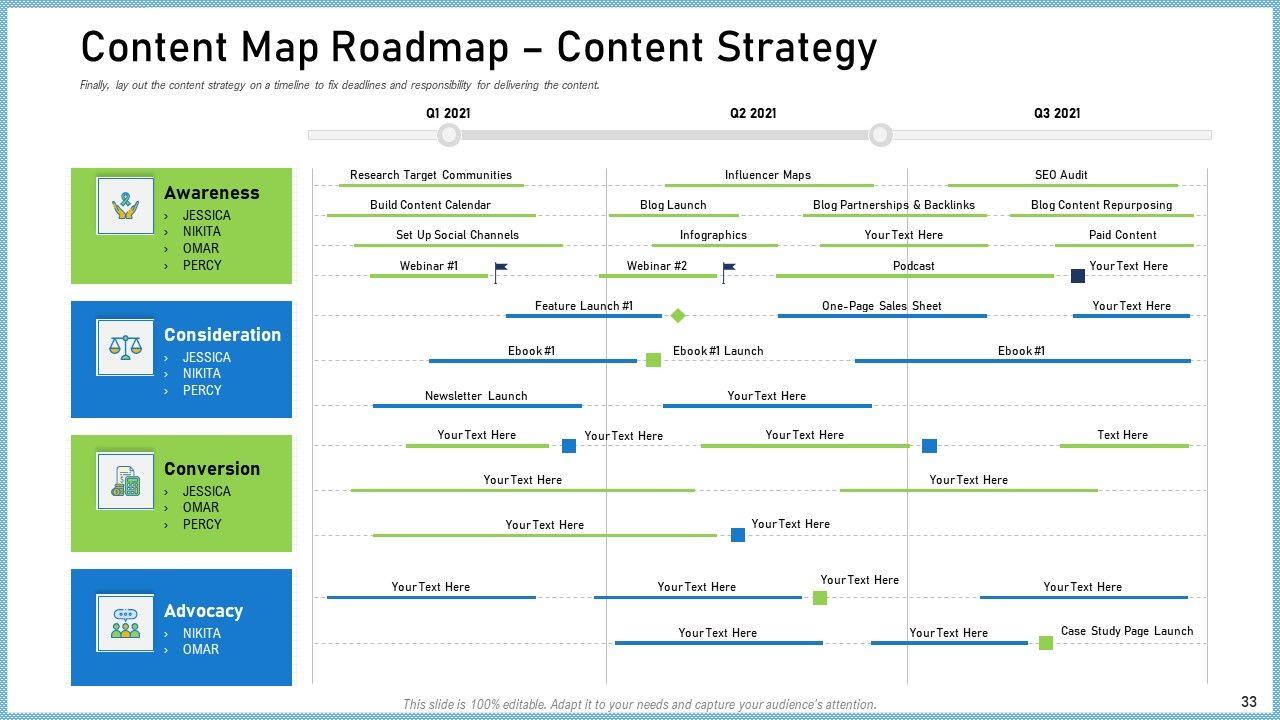 Content Map Roadmap – Content Strategy

Finally, lay out the content strategy on a timeline to fix deadlines and responsibility for delivering the content.

Q1 2021
Q2 2021
Q3 2021

Awareness
› JESSICA
› NIKITA
› OMAR
› PERCY

Consideration
› JESSICA
› NIKITA
› PERCY

Conversion
› JESSICA
› OMAR
› PERCY

Advocacy
› NIKITA
› OMAR

Research Target Communities
Influencer Maps
SEO Audit
Build Content Calendar
Blog Launch
Blog Partnerships & Backlinks
Blog Content Repurposing
Set Up Social Channels
Infographics
Your Text Here
Paid Content
Webinar #1
Webinar #2
Podcast
Your Text Here
Feature Launch #1
One-Page Sales Sheet
Your Text Here
Ebook #1
Ebook #1 Launch
Ebook #1
Newsletter Launch
Your Text Here
Your Text Here
Your Text Here
Your Text Here
Text Here
Your Text Here
Your Text Here
Your Text Here
Your Text Here
Your Text Here
Your Text Here
Your Text Here
Your Text Here
Your Text Here
Your Text Here
Case Study Page Launch

This slide is 100% editable. Adapt it to your needs and capture your audience's attention.

33